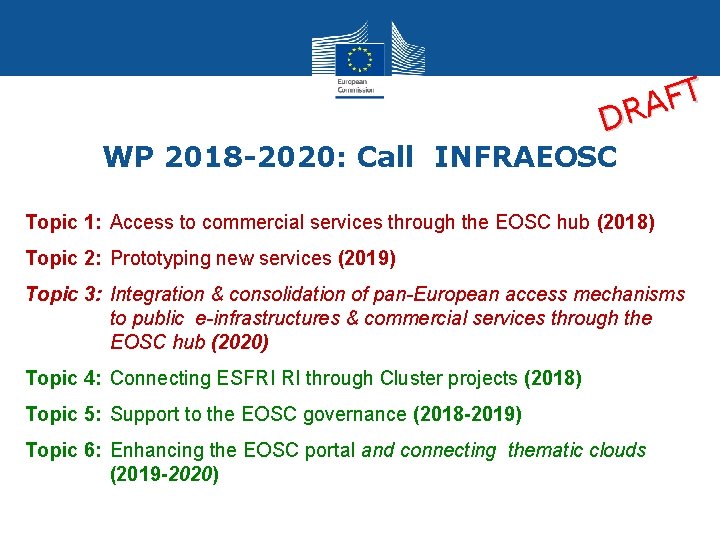 European Commission

DRAFT

WP 2018-2020: Call INFRAEOSC

Topic 1: Access to commercial services through the EOSC hub (2018)

Topic 2: Prototyping new services (2019)

Topic 3: Integration & consolidation of pan-European access mechanisms to public e-infrastructures & commercial services through the EOSC hub (2020)

Topic 4: Connecting ESFRI RI through Cluster projects (2018)

Topic 5: Support to the EOSC governance (2018-2019)

Topic 6: Enhancing the EOSC portal and connecting thematic clouds (2019-2020)